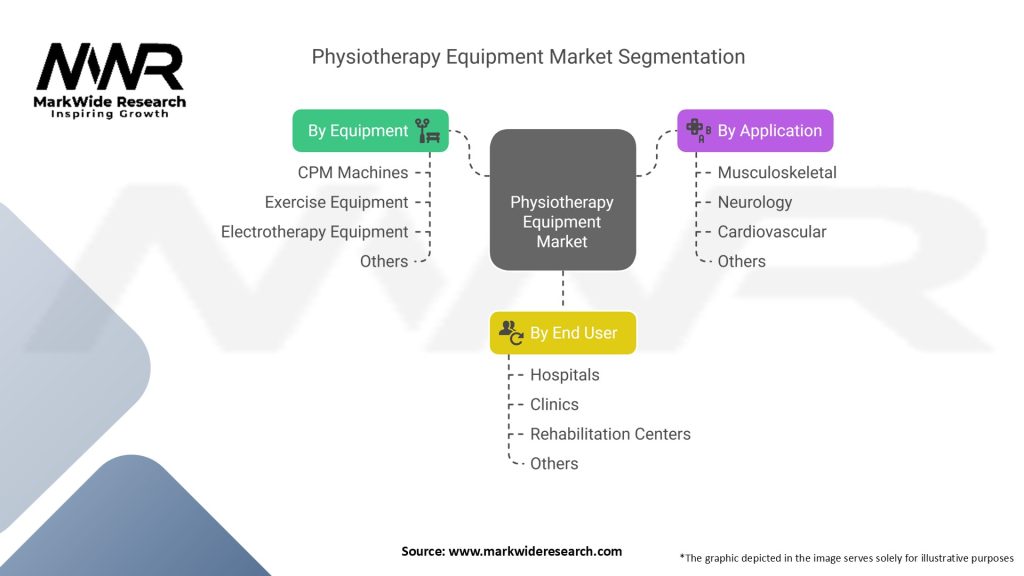 MWR
MarkWide Research
Inspiring Growth

Physiotherapy Equipment Market Segmentation

By Equipment
CPM Machines
Exercise Equipment
Electrotherapy Equipment
Others

Physiotherapy Equipment Market

By Application
Musculoskeletal
Neurology
Cardiovascular
Others

By End User
Hospitals
Clinics
Rehabilitation Centers
Others

Source: www.markwideresearch.com

*The graphic depicted in the image serves solely for illustrative purposes